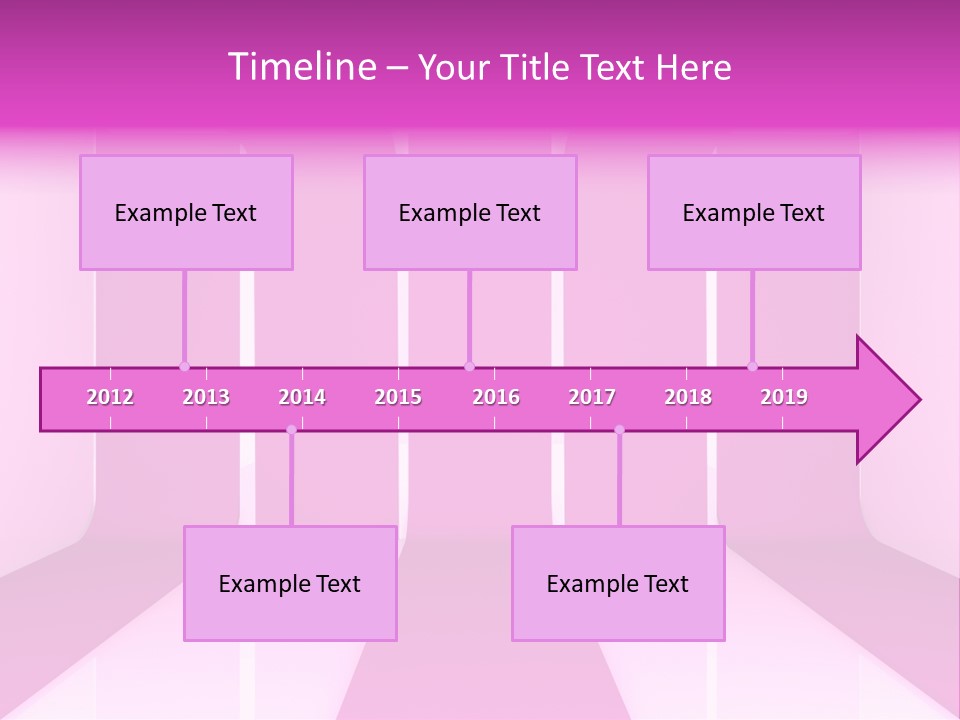 Timeline – Your Title Text Here

Example Text

Example Text

Example Text

2012 2013 2014 2015 2016 2017 2018 2019

Example Text

Example Text